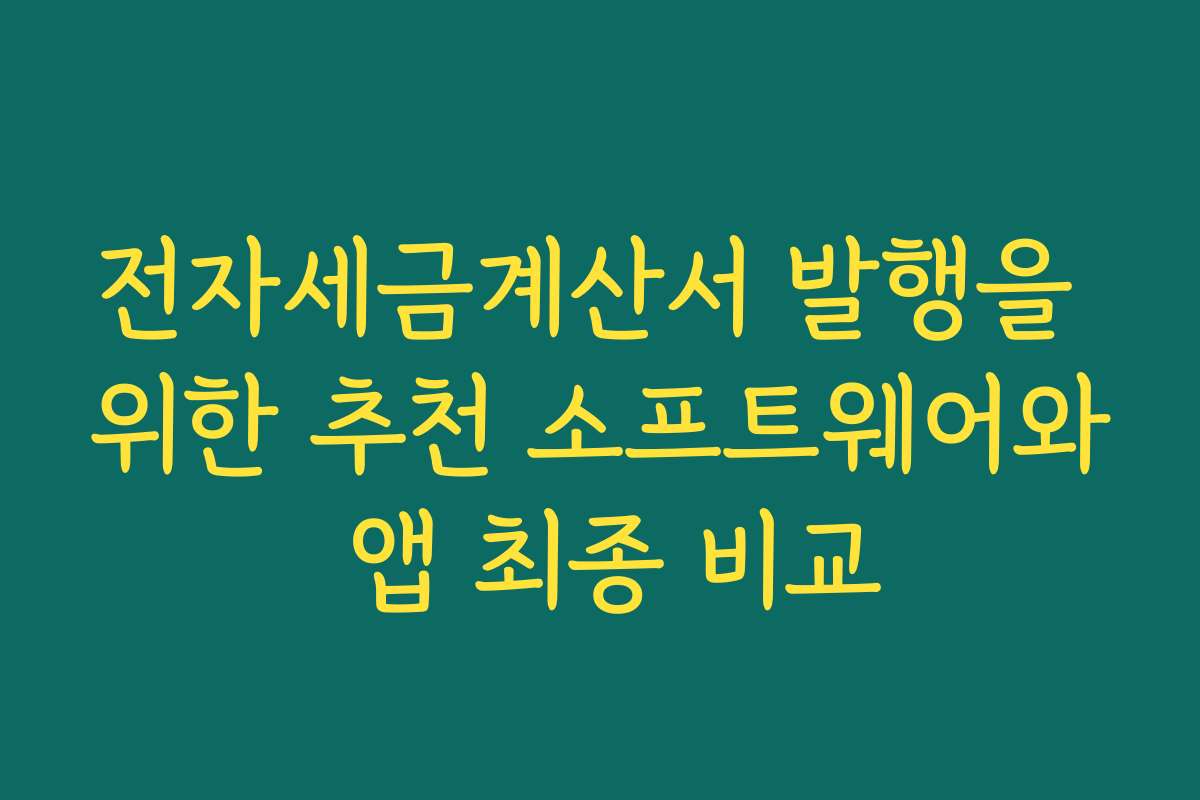 전자세금계산서 발행을 위한 추천 소프트웨어와 앱 최종 비교